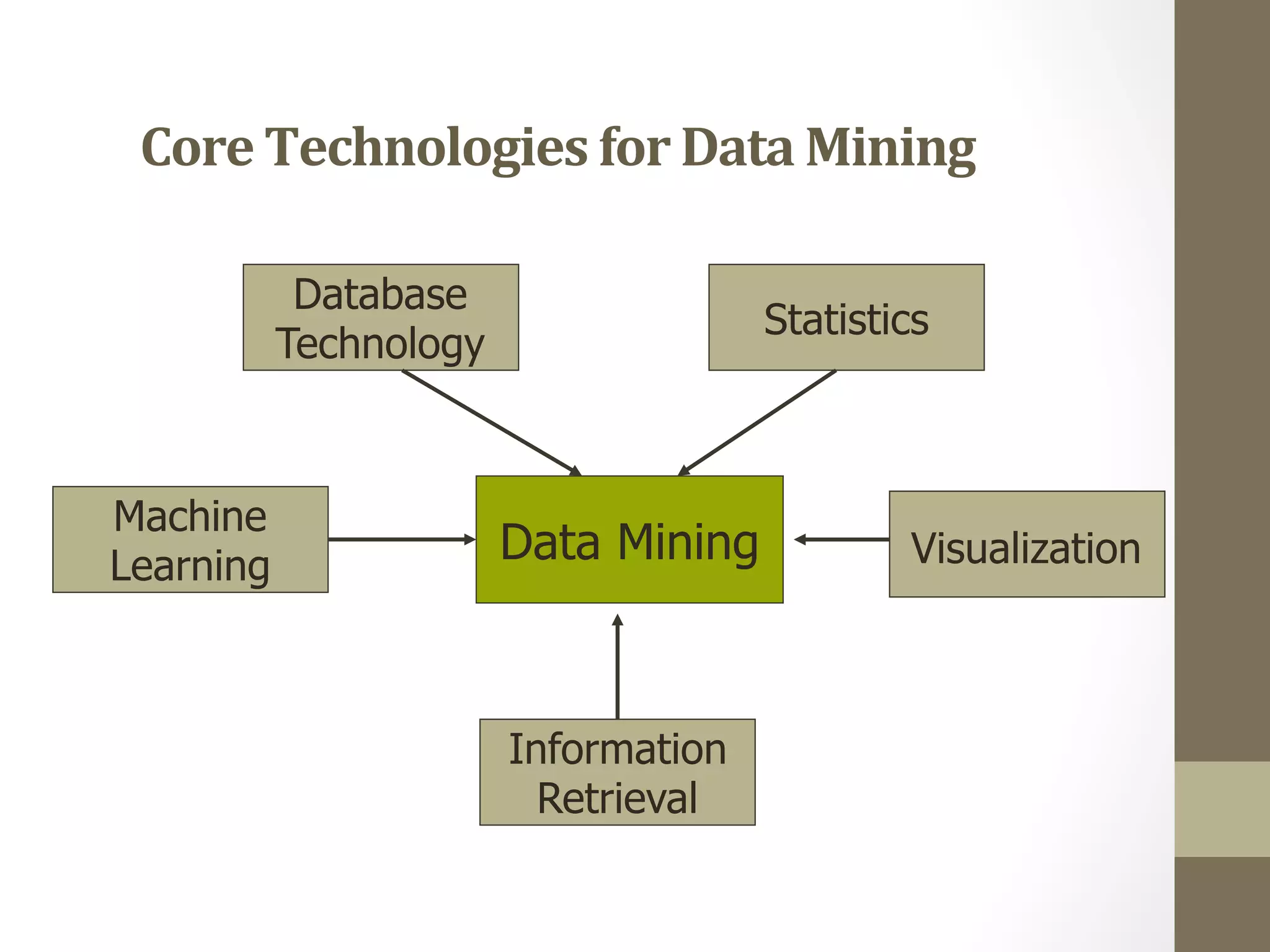 Core Technologies for Data Mining

Database Technology

Statistics

Machine Learning

Data Mining

Visualization

Information Retrieval